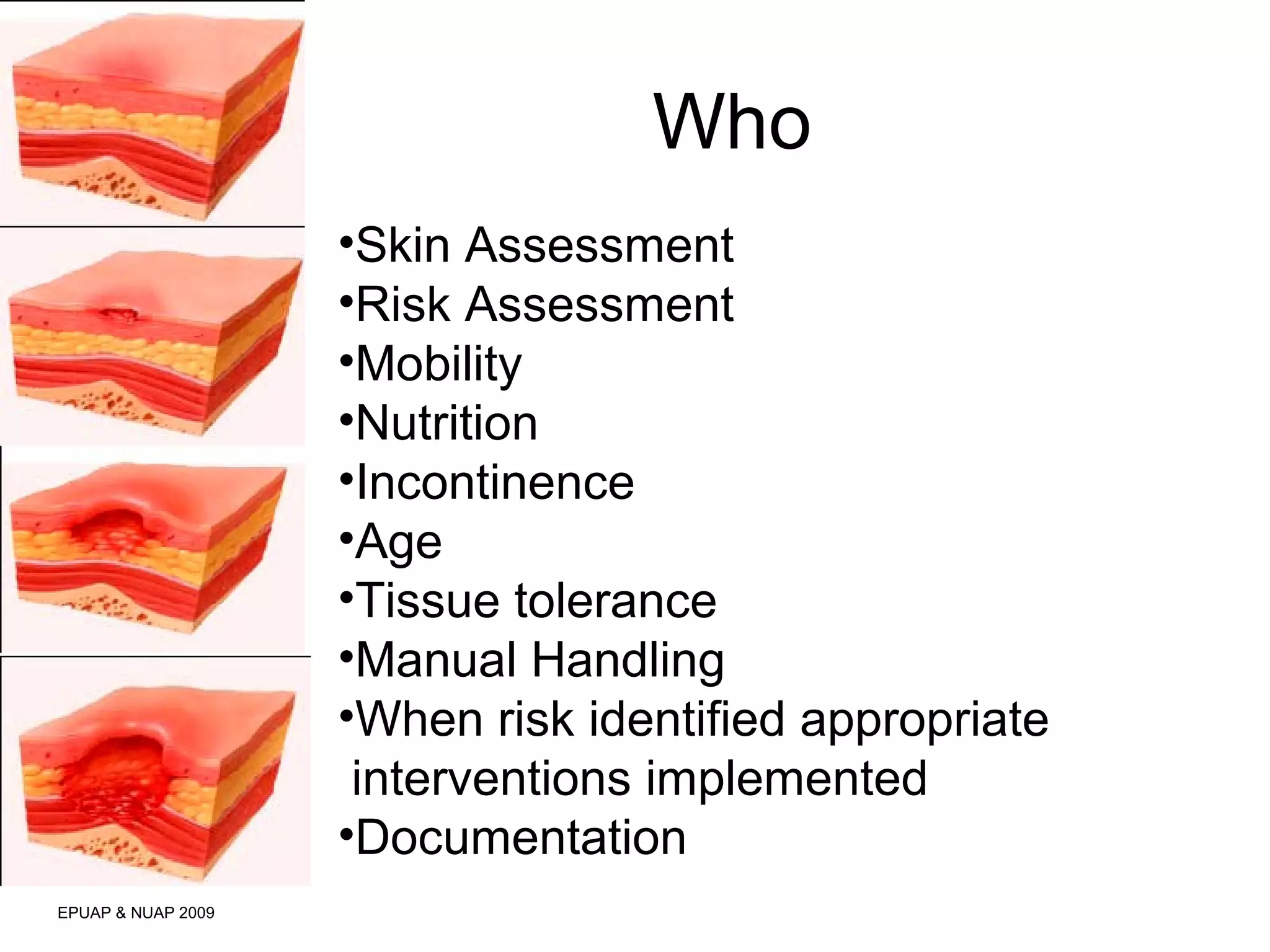 Who

•Skin Assessment
•Risk Assessment
•Mobility
•Nutrition
•Incontinence
•Age
•Tissue tolerance
•Manual Handling
•When risk identified appropriate interventions implemented
•Documentation

EPUAP & NUAP 2009